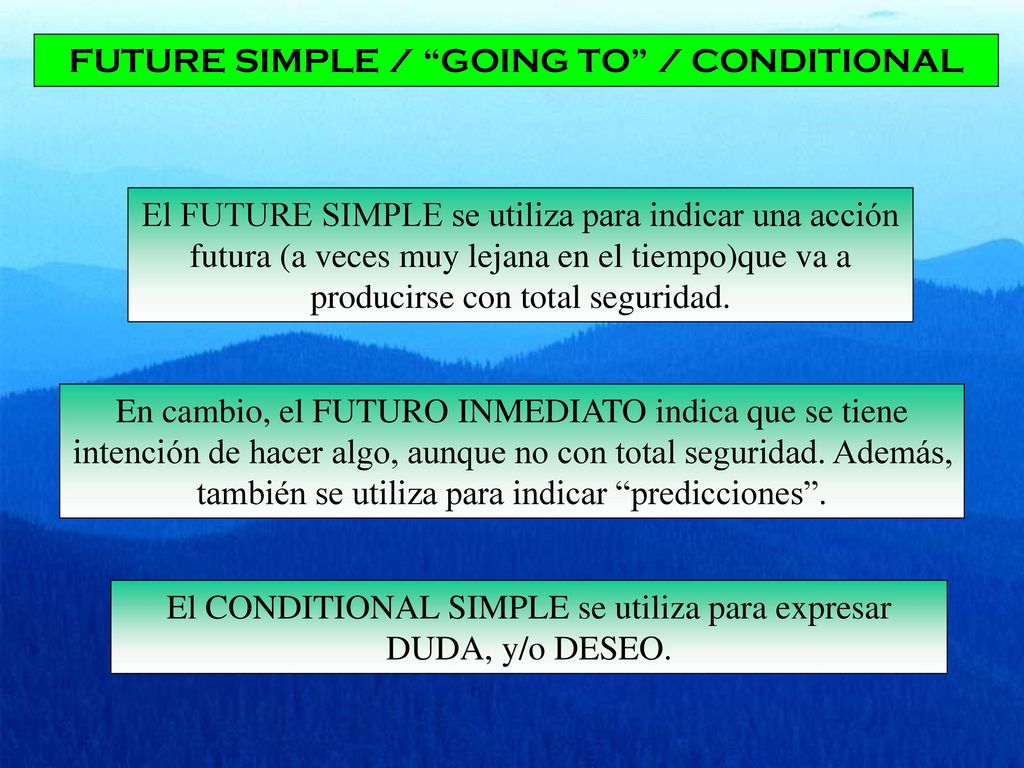 FUTURE SIMPLE / “GOING TO” / CONDITIONAL

El FUTURE SIMPLE se utiliza para indicar una acción futura (a veces muy lejana en el tiempo)que va a producirse con total seguridad.

En cambio, el FUTURO INMEDIATO indica que se tiene intención de hacer algo, aunque no con total seguridad. Además, también se utiliza para indicar “predicciones”.

El CONDITIONAL SIMPLE se utiliza para expresar DUDA, y/o DESEO.